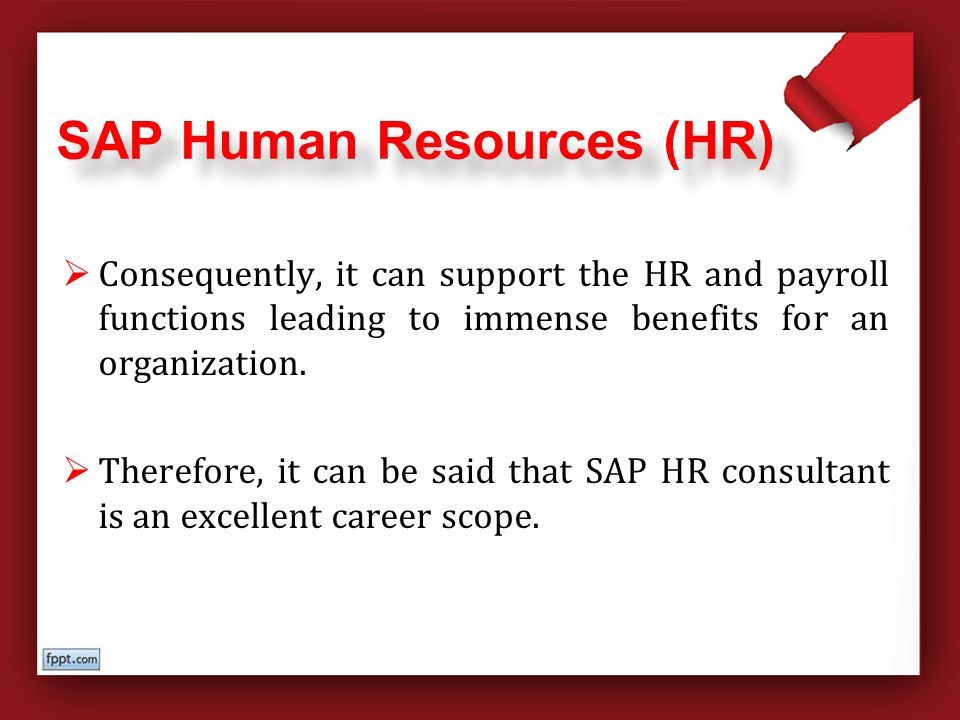 SAP Human Resources (HR)

➢ Consequently, it can support the HR and payroll functions leading to immense benefits for an organization.

➢ Therefore, it can be said that SAP HR consultant is an excellent career scope.

fppt.com